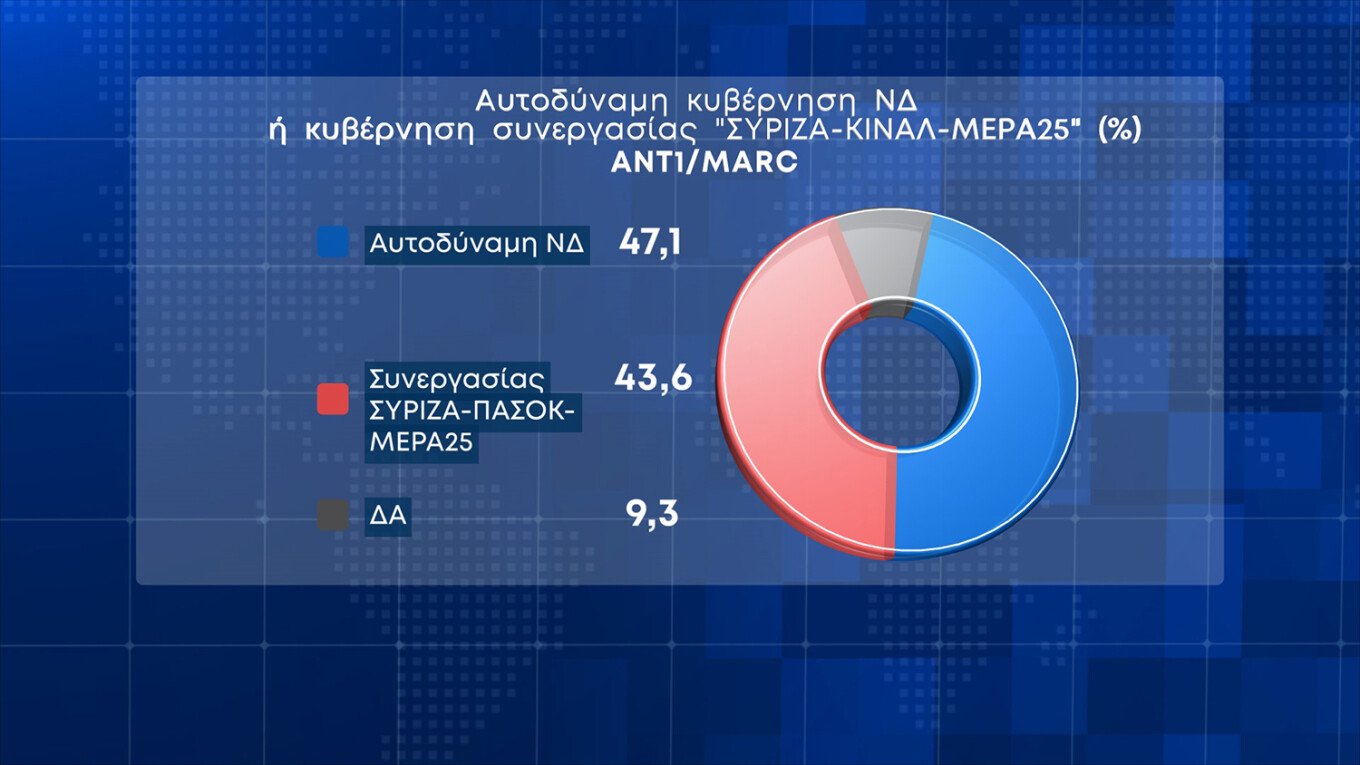 Αυτοδύναμη κυβέρνηση ΝΔ
ή κυβέρνηση συνεργασίας "ΣΥΡΙΖΑ-ΚΙΝΑΛ-ΜΕΡΑ25" (%)
ANT1/MARC

Αυτοδύναμη ΝΔ 47,1

Συνεργασίας ΣΥΡΙΖΑ-ΠΑΣΟΚ-ΜΕΡΑ25 43,6

ΔΑ 9,3